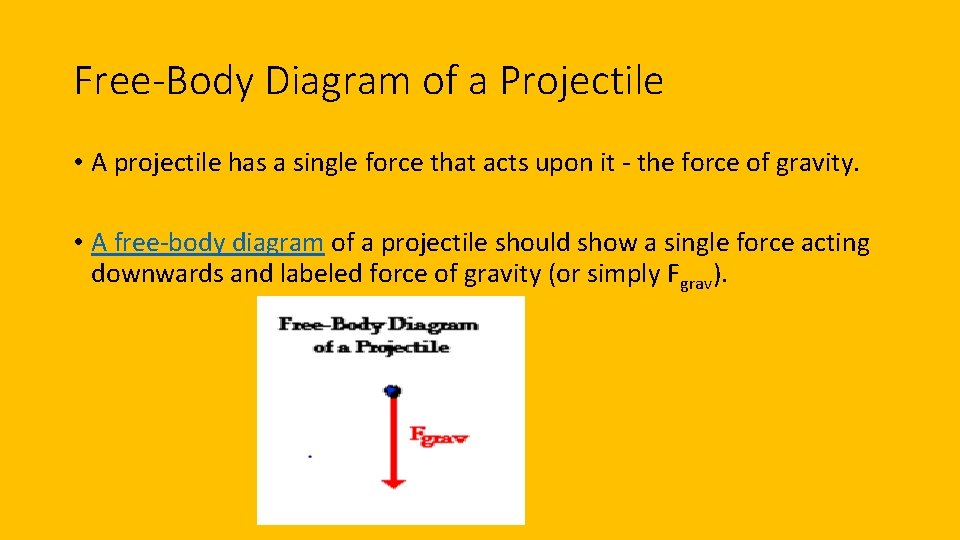 Free-Body Diagram of a Projectile

• A projectile has a single force that acts upon it - the force of gravity.

• A free-body diagram of a projectile should show a single force acting downwards and labeled force of gravity (or simply $F_{grav}$).

Free-Body Diagram of a Projectile

$F_{grav}$